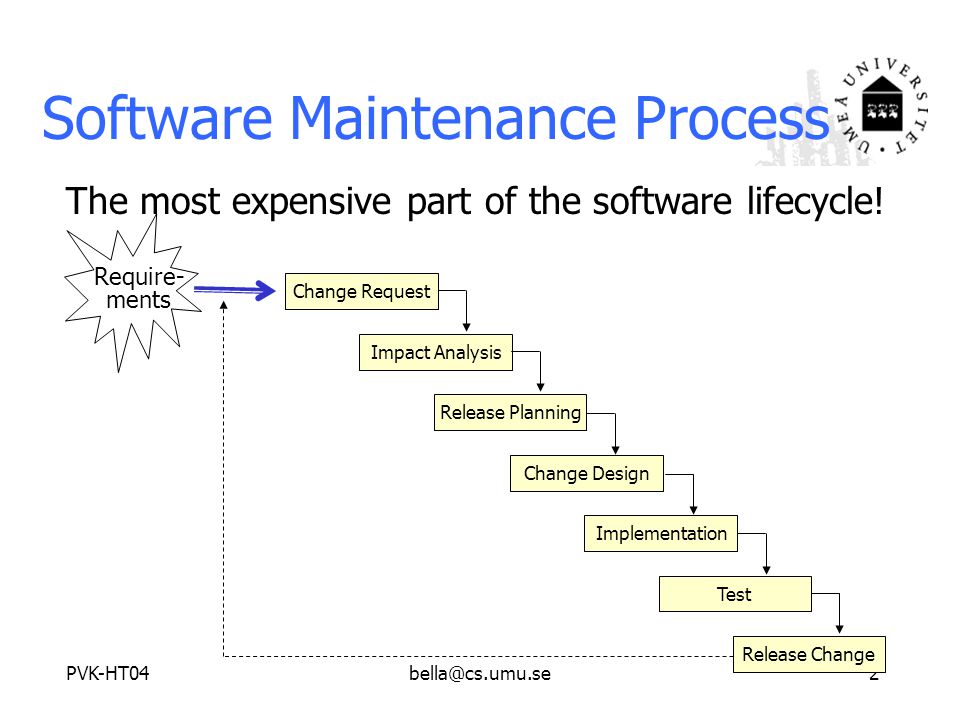 Software Maintenance Process

UMEÅ UNIVERSITET

The most expensive part of the software lifecycle!

Requirements

Change Request

Impact Analysis

Release Planning

Change Design

Implementation

Test

Release Change

PVK-HT04

bella@cs.umu.se

2